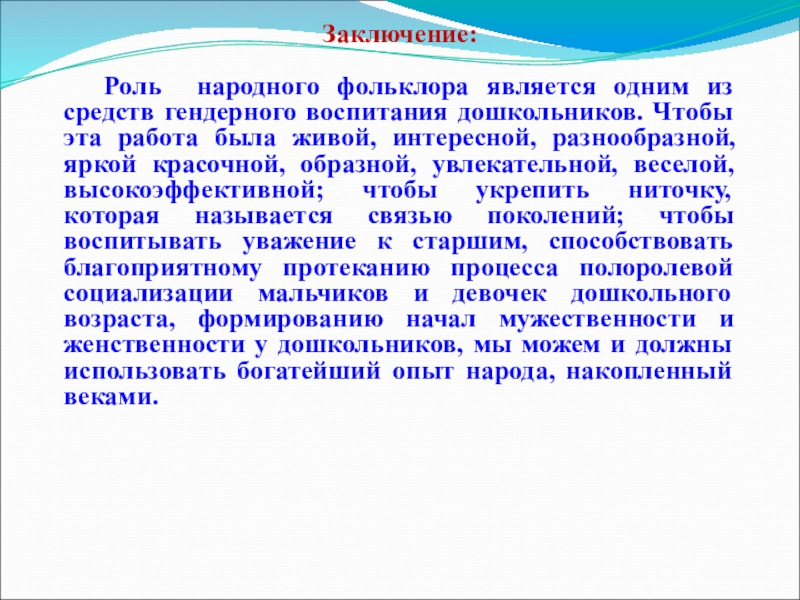 Заключение:

Роль народного фольклора является одним из средств гендерного воспитания дошкольников. Чтобы эта работа была живой, интересной, разнообразной, яркой красочной, образной, увлекательной, веселой, высокоэффективной; чтобы укрепить ниточку, которая называется связью поколений; чтобы воспитывать уважение к старшим, способствовать благоприятному протеканию процесса полоролевой социализации мальчиков и девочек дошкольного возраста, формированию начал мужественности и женственности у дошкольников, мы можем и должны использовать богатейший опыт народа, накопленный веками.